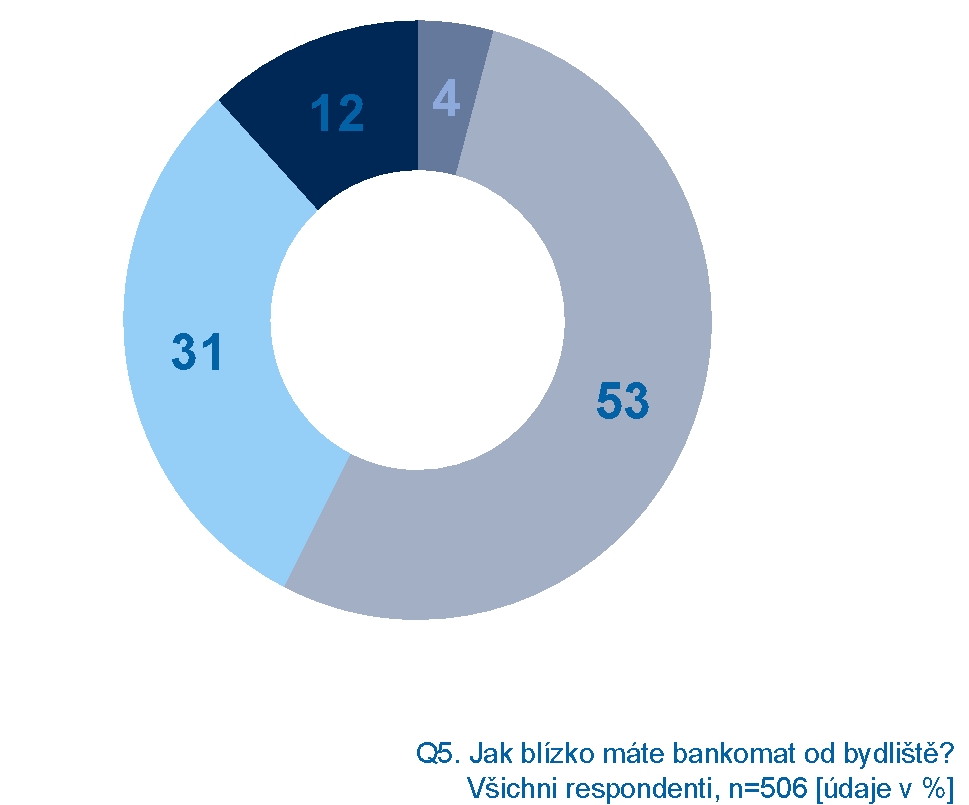 12
4
31
53

Q5. Jak blízko máte bankomat od bydliště?
Všichni respondenti, n=506 [údaje v %]